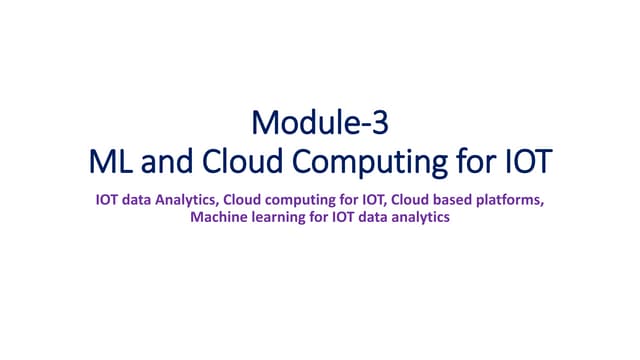 Module-3
ML and Cloud Computing for IOT

IOT data Analytics, Cloud computing for IOT, Cloud based platforms, Machine learning for IOT data analytics